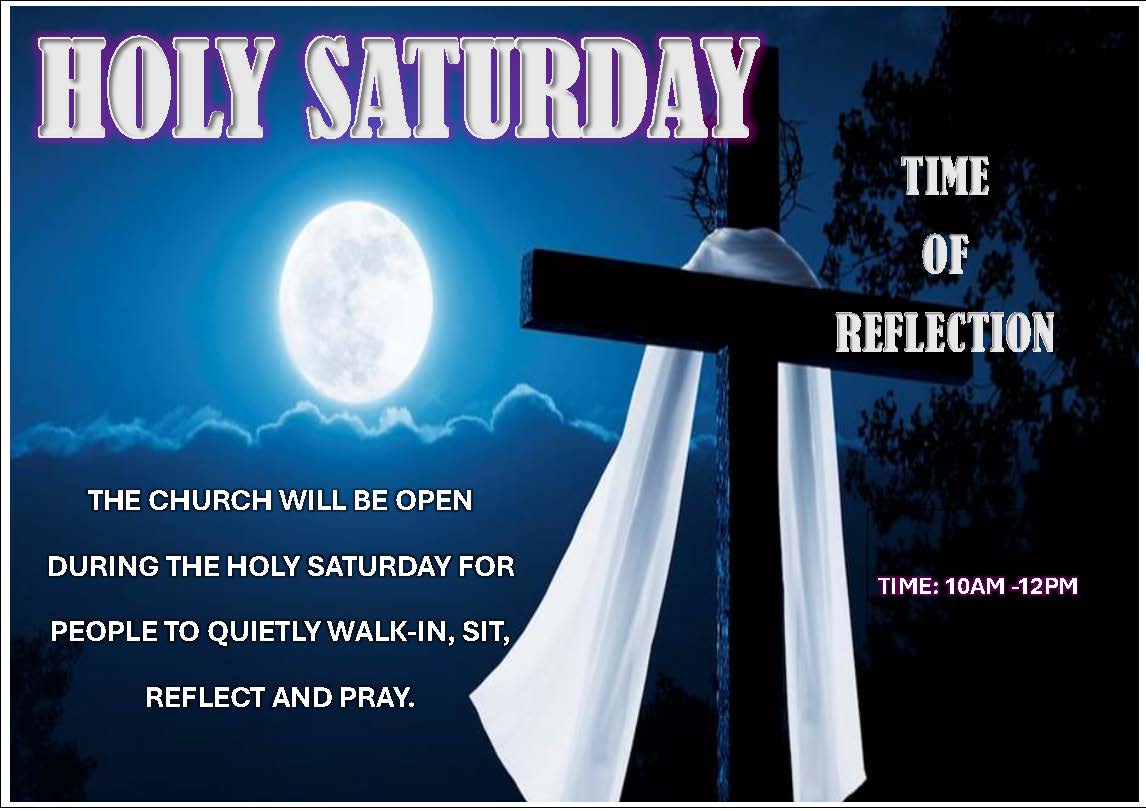 HOLY SATURDAY

TIME
OF
REFLECTION

THE CHURCH WILL BE OPEN DURING THE HOLY SATURDAY FOR PEOPLE TO QUIETLY WALK-IN, SIT, REFLECT AND PRAY.

TIME: 10AM -12PM